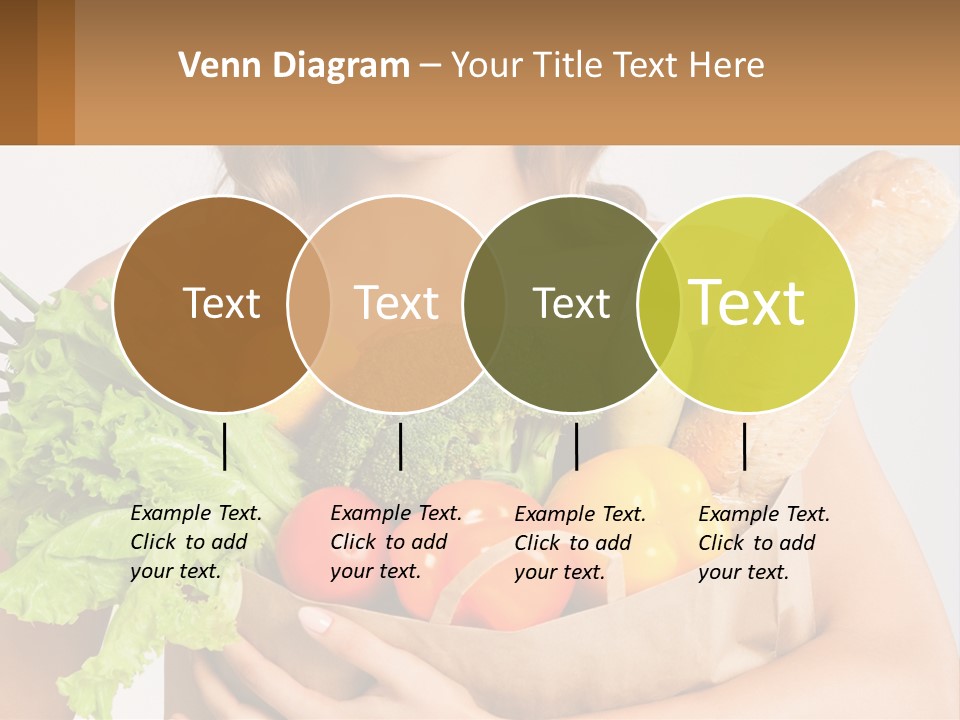 Venn Diagram – Your Title Text Here

Text

Text

Text

Text

Example Text. Click to add your text.

Example Text. Click to add your text.

Example Text. Click to add your text.

Example Text. Click to add your text.